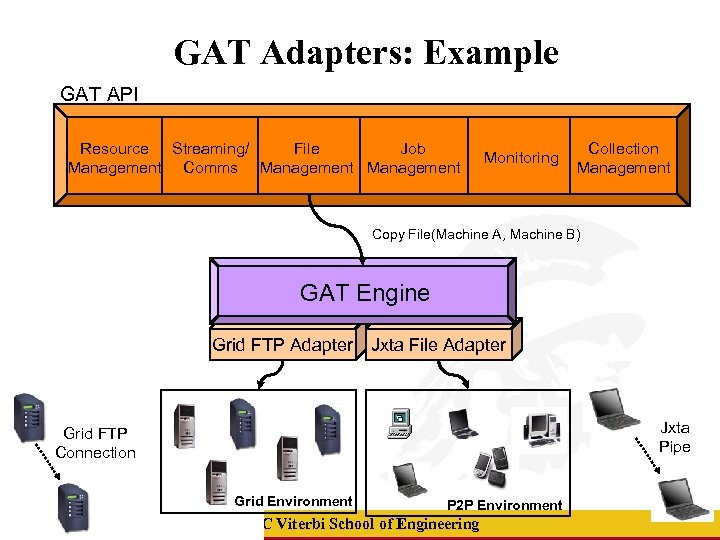 GAT Adapters: Example

GAT API

Resource Management

Streaming/ Comms

File Management

Job Management

Monitoring

Collection Management

Copy File(Machine A, Machine B)

GAT Engine

Grid FTP Adapter

Jxta File Adapter

Grid FTP Connection

Grid Environment

P2P Environment

Jxta Pipe

C Viterbi School of Engineering